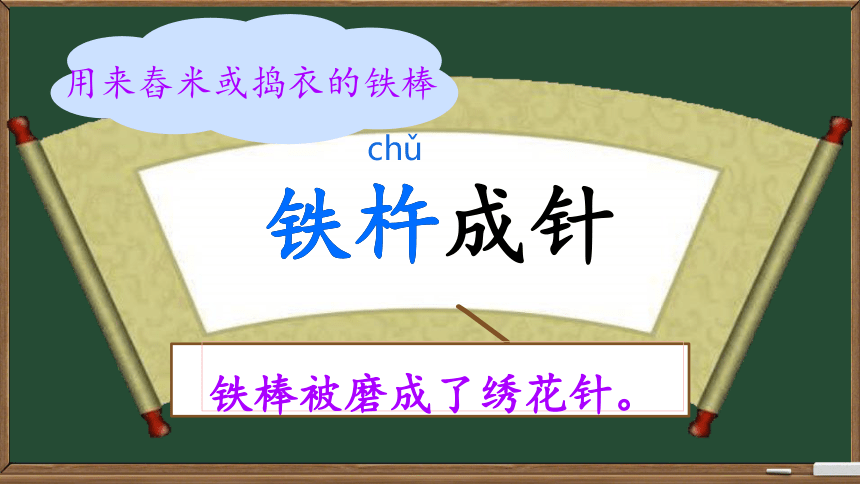 用来舂米或捣衣的铁棒

chǔ
铁杵成针

铁棒被磨成了绣花针。